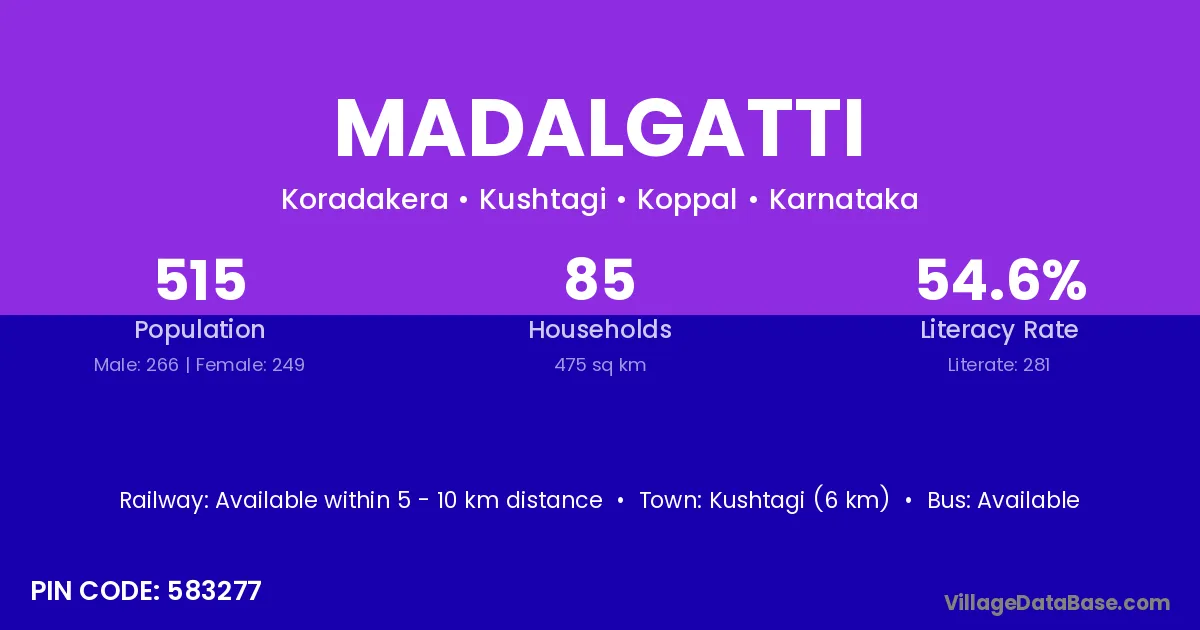 MADALGATTI

Koradakera • Kushtagi • Koppal • Karnataka

515
Population
Male: 266 | Female: 249

85
Households
475 sq km

54.6%
Literacy Rate
Literate: 281

Railway: Available within 5 - 10 km distance • Town: Kushtagi (6 km) • Bus: Available

PIN CODE: 583277

VillageDataBase.com